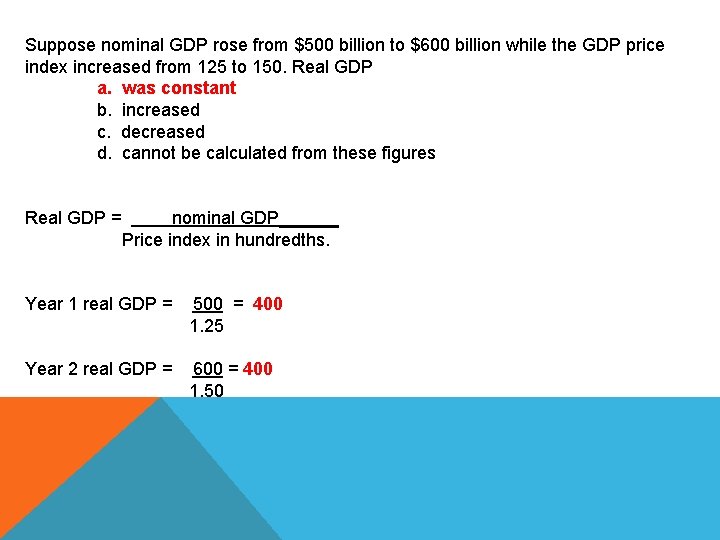 Suppose nominal GDP rose from \$500 billion to \$600 billion while the GDP price index increased from 125 to 150. Real GDP

a. was constant
b. increased
c. decreased
d. cannot be calculated from these figures

Real GDP = $\frac{\text{nominal GDP}}{\text{Price index in hundredths.}}$

Year 1 real GDP = $\frac{500}{1.25}$ = 400

Year 2 real GDP = $\frac{600}{1.50}$ = 400